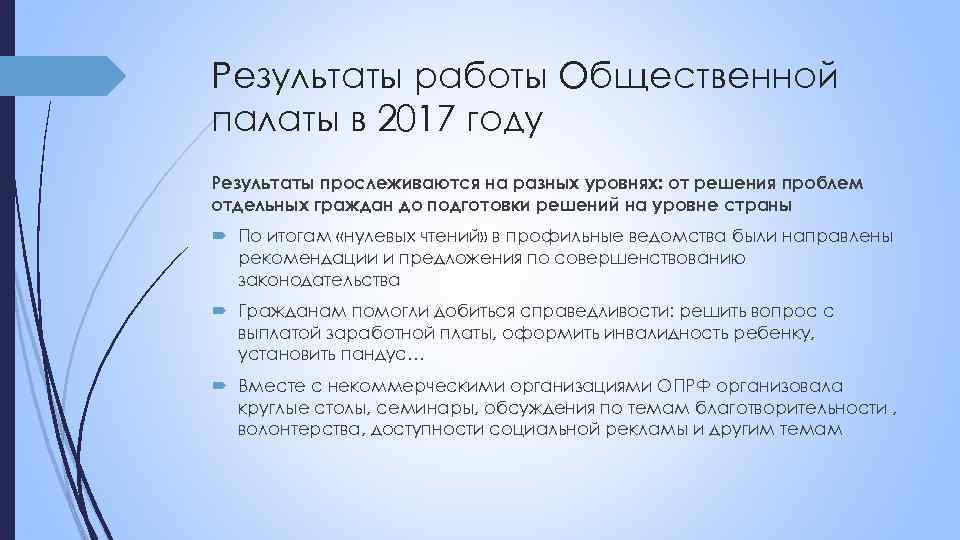 Результаты работы Общественной палаты в 2017 году

Результаты прослеживаются на разных уровнях: от решения проблем отдельных граждан до подготовки решений на уровне страны

По итогам «нулевых чтений» в профильные ведомства были направлены рекомендации и предложения по совершенствованию законодательства

Гражданам помогли добиться справедливости: решить вопрос с выплатой заработной платы, оформить инвалидность ребенку, установить пандус…

Вместе с некоммерческими организациями ОПРФ организовала круглые столы, семинары, обсуждения по темам благотворительности , волонтерства, доступности социальной рекламы и другим темам